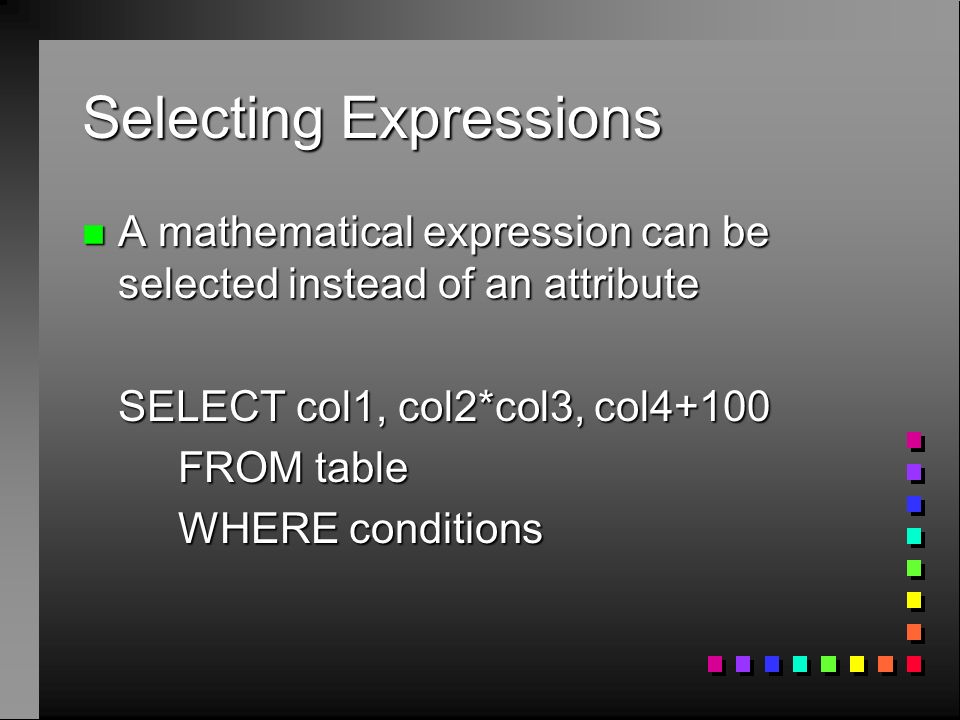 Selecting Expressions

A mathematical expression can be selected instead of an attribute

SELECT col1, col2*col3, col4+100
FROM table
WHERE conditions